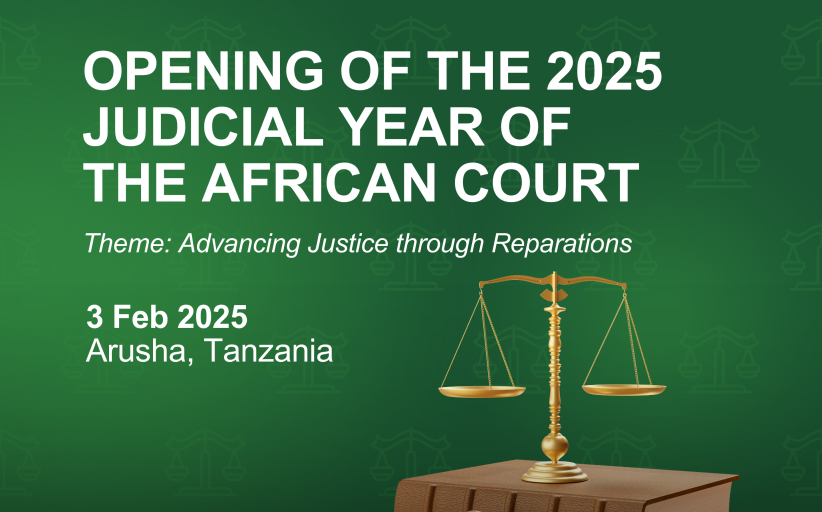 OPENING OF THE 2025 JUDICIAL YEAR OF THE AFRICAN COURT

Theme: Advancing Justice through Reparations

3 Feb 2025
Arusha, Tanzania